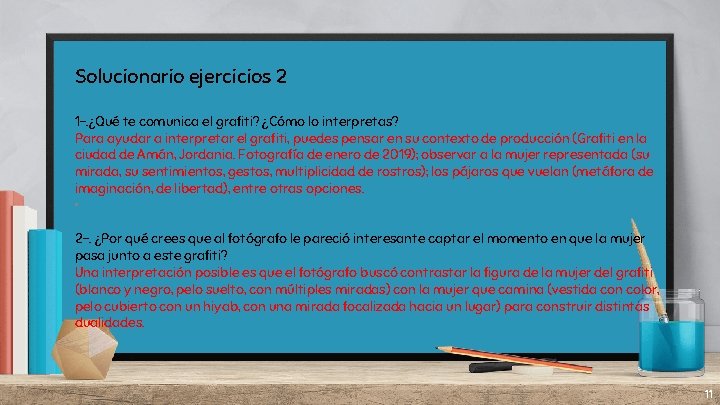 Solucionario ejercicios 2

1-.¿Qué te comunica el grafiti? ¿Cómo lo interpretas?
Para ayudar a interpretar el grafiti, puedes pensar en su contexto de producción (Grafiti en la ciudad de Amán, Jordania. Fotografía de enero de 2019); observar a la mujer representada (su mirada, su sentimientos, gestos, multiplicidad de rostros); los pájaros que vuelan (metáfora de imaginación, de libertad), entre otras opciones.

2-. ¿Por qué crees que al fotógrafo le pareció interesante captar el momento en que la mujer pasa junto a este grafiti?
Una interpretación posible es que el fotógrafo buscó contrastar la figura de la mujer del grafiti (blanco y negro, pelo suelto, con múltiples miradas) con la mujer que camina (vestida con color, pelo cubierto con un hiyab, con una mirada focalizada hacia un lugar) para construir distintas dualidades.

11